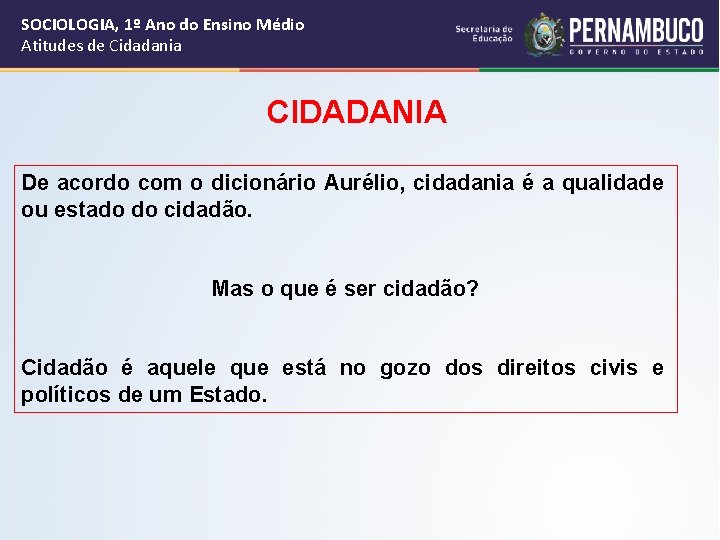 SOCIOLOGIA, 1º Ano do Ensino Médio
Atitudes de Cidadania

Secretaria de Educação

PERNAMBUCO
GOVERNO DO ESTADO

CIDADANIA

De acordo com o dicionário Aurélio, cidadania é a qualidade ou estado do cidadão.

Mas o que é ser cidadão?

Cidadão é aquele que está no gozo dos direitos civis e políticos de um Estado.